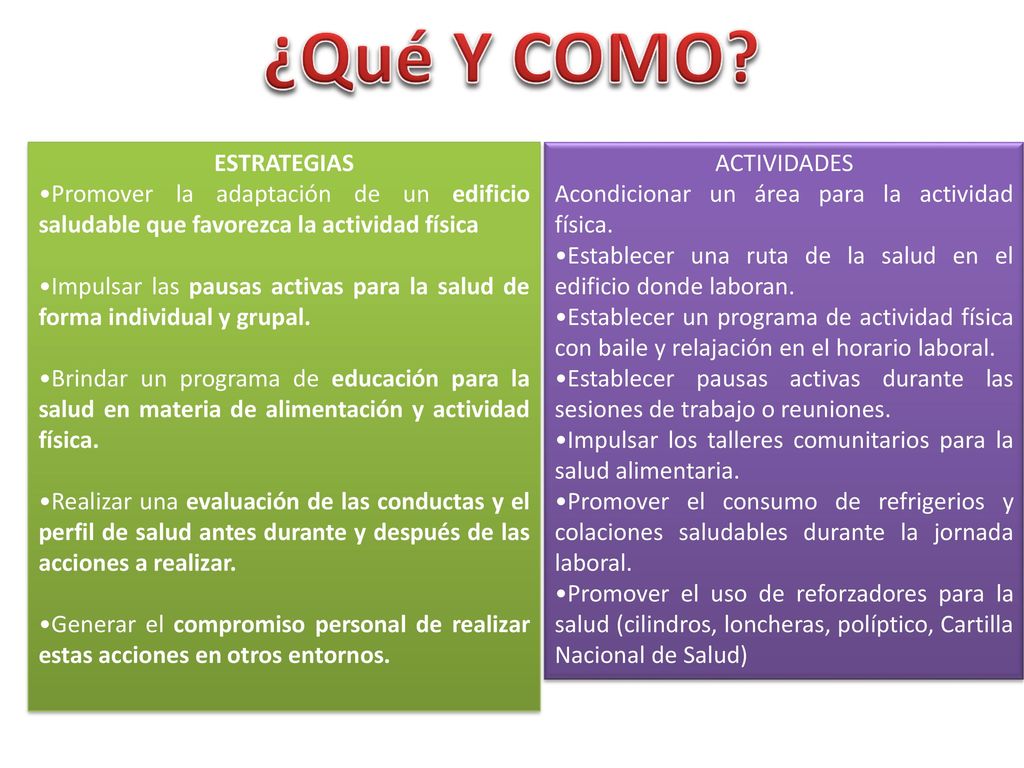 ¿Qué Y COMO?

ESTRATEGIAS
•Promover la adaptación de un edificio saludable que favorezca la actividad física

•Impulsar las pausas activas para la salud de forma individual y grupal.

•Brindar un programa de educación para la salud en materia de alimentación y actividad física.

•Realizar una evaluación de las conductas y el perfil de salud antes durante y después de las acciones a realizar.

•Generar el compromiso personal de realizar estas acciones en otros entornos.

ACTIVIDADES
Acondicionar un área para la actividad física.
•Establecer una ruta de la salud en el edificio donde laboran.
•Establecer un programa de actividad física con baile y relajación en el horario laboral.
•Establecer pausas activas durante las sesiones de trabajo o reuniones.
•Impulsar los talleres comunitarios para la salud alimentaria.
•Promover el consumo de refrigerios y colaciones saludables durante la jornada laboral.
•Promover el uso de reforzadores para la salud (cilindros, loncheras, políptico, Cartilla Nacional de Salud)